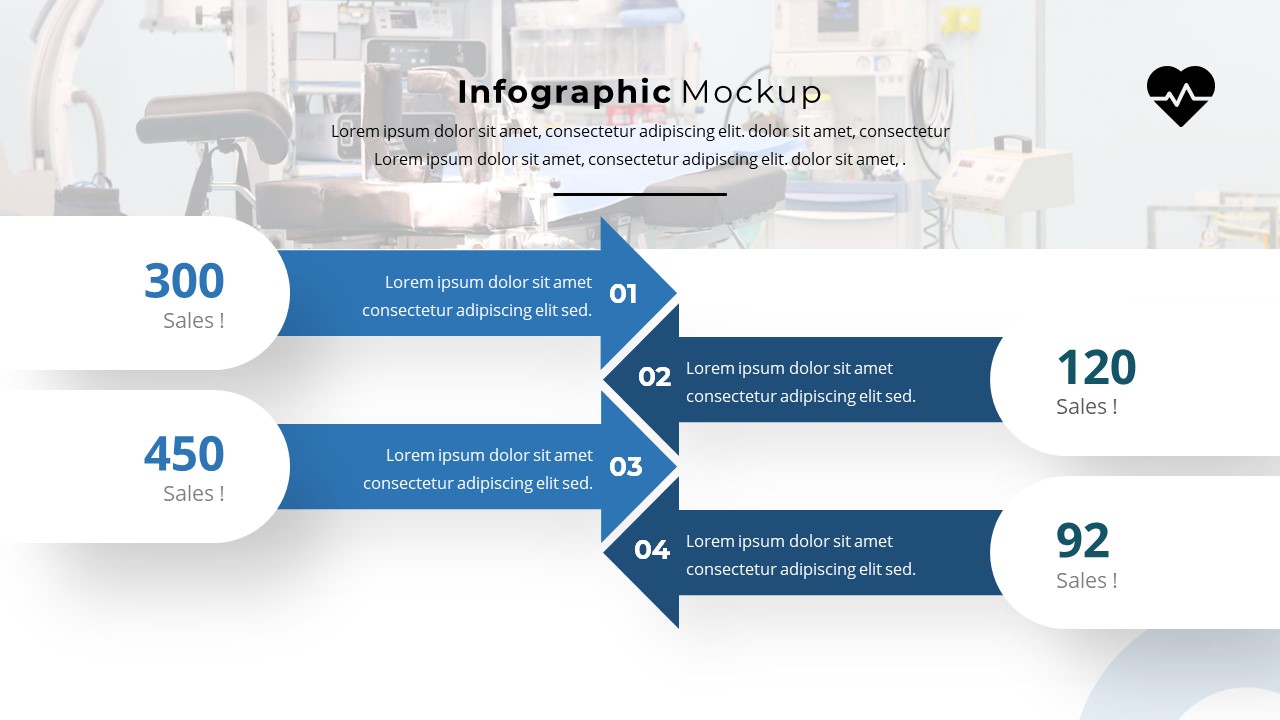 Infographic Mockup

Lorem ipsum dolor sit amet, consectetur adipiscing elit. dolor sit amet, consectetur Lorem ipsum dolor sit amet, consectetur adipiscing elit. dolor sit amet, .

300
Sales !

Lorem ipsum dolor sit amet consectetur adipiscing elit sed.

01

02

Lorem ipsum dolor sit amet consectetur adipiscing elit sed.

120
Sales !

450
Sales !

Lorem ipsum dolor sit amet consectetur adipiscing elit sed.

03

04

Lorem ipsum dolor sit amet consectetur adipiscing elit sed.

92
Sales !